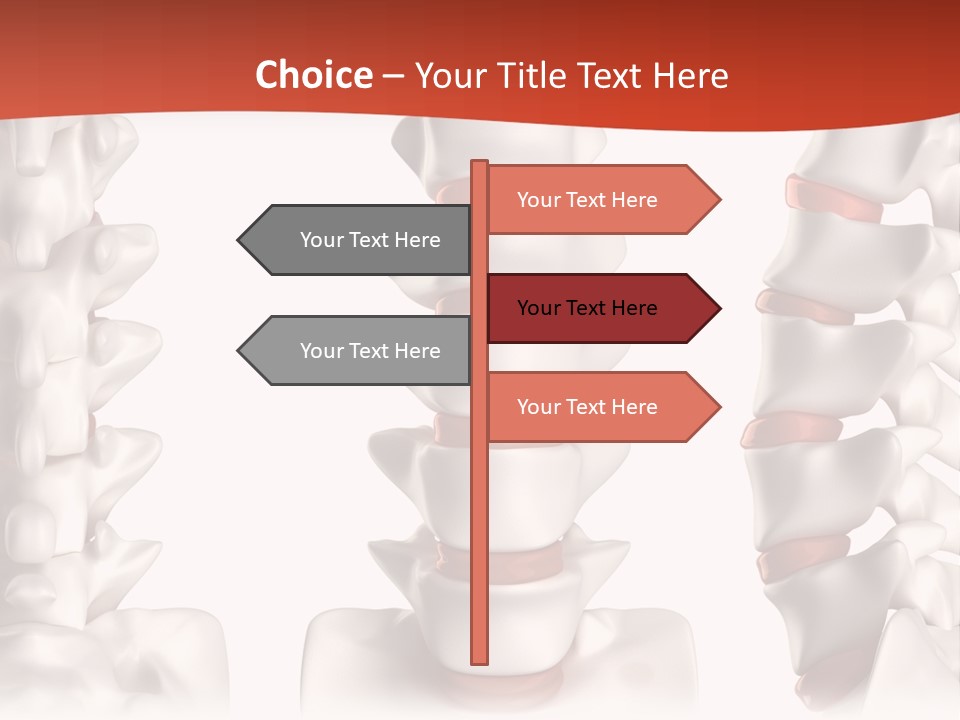 Choice – Your Title Text Here

Your Text Here

Your Text Here

Your Text Here

Your Text Here

Your Text Here